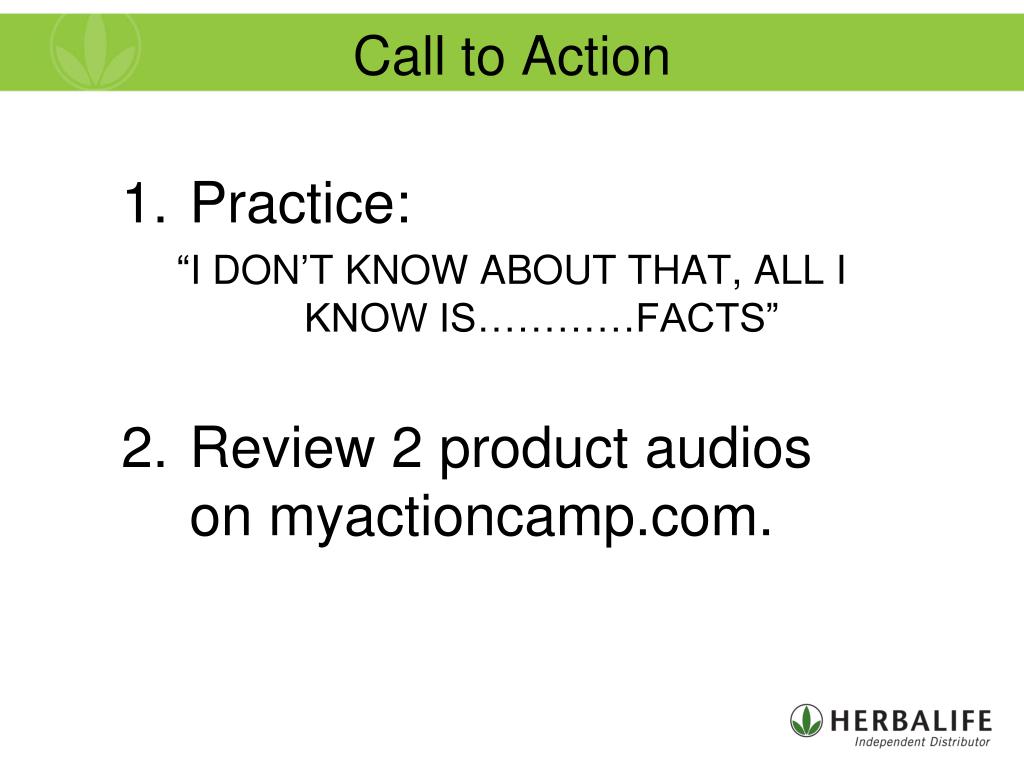 Call to Action

1. Practice:
“I DON’T KNOW ABOUT THAT, ALL I KNOW IS…………FACTS”

2. Review 2 product audios on myactioncamp.com.

HERBALIFE
Independent Distributor